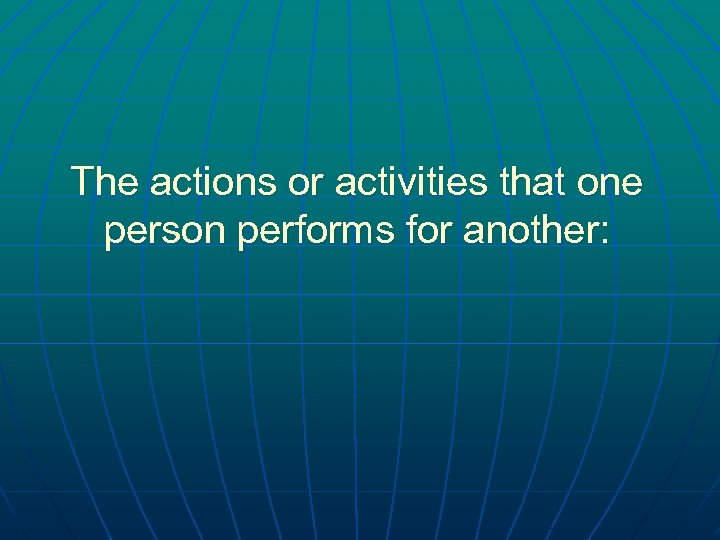 The actions or activities that one person performs for another: